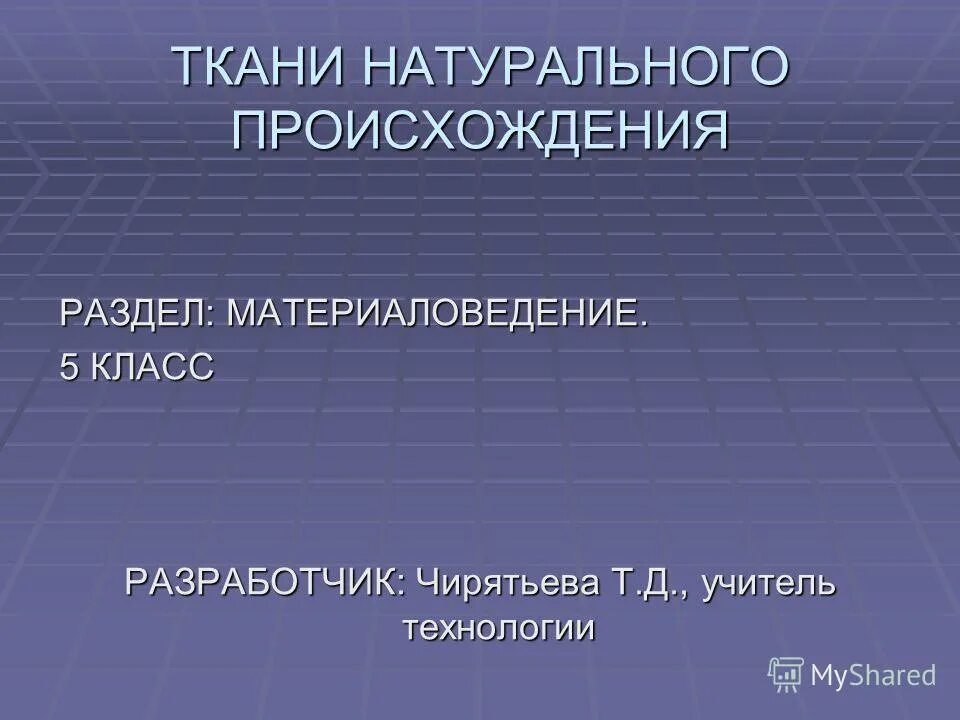 ТКАНИ НАТУРАЛЬНОГО ПРОИСХОЖДЕНИЯ

РАЗДЕЛ: МАТЕРИАЛОВЕДЕНИЕ.
5 КЛАСС

РАЗРАБОТЧИК: Чирятьева Т.Д., учитель технологии

MyShared